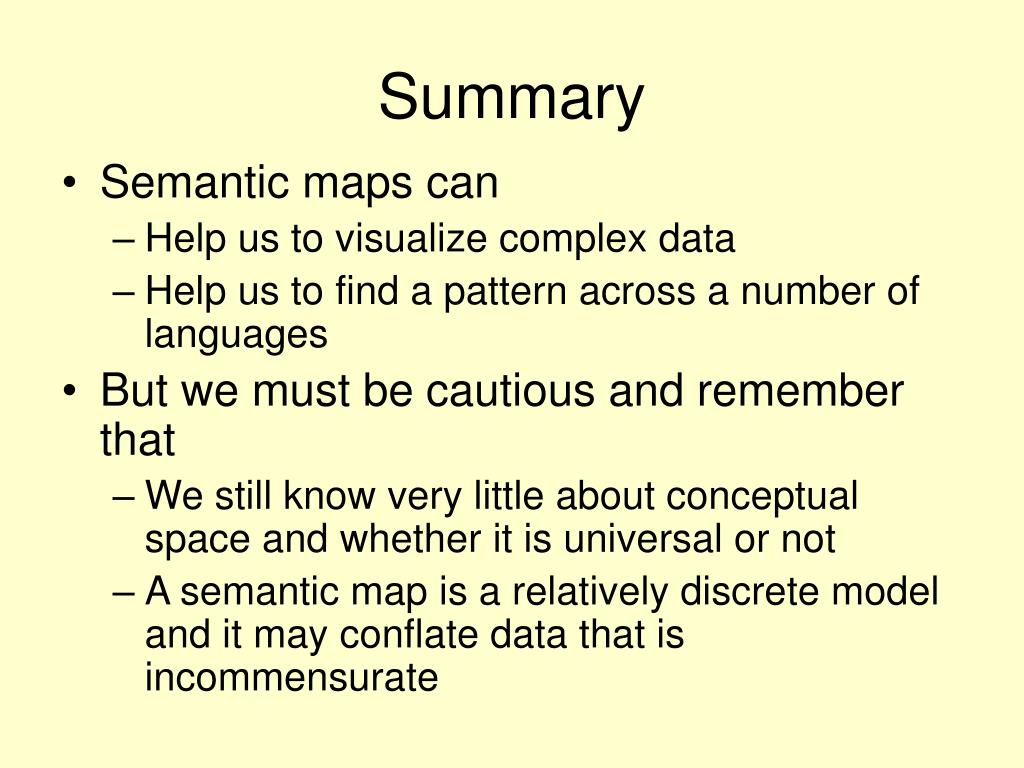 Summary

• Semantic maps can
– Help us to visualize complex data
– Help us to find a pattern across a number of languages
• But we must be cautious and remember that
– We still know very little about conceptual space and whether it is universal or not
– A semantic map is a relatively discrete model and it may conflate data that is incommensurate